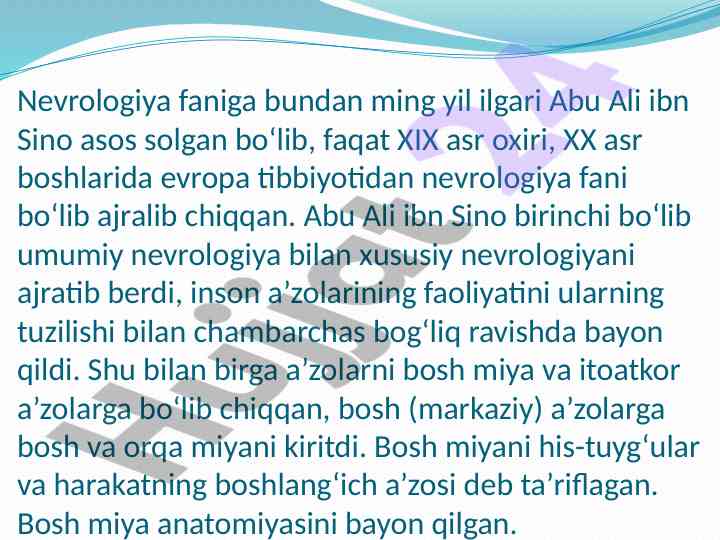 Nevrologiya faniga bundan ming yil ilgari Abu Ali ibn Sino asos solgan bo‘lib, faqat XIX asr oxiri, XX asr boshlarida evropa tibbiyotidan nevrologiya fani bo‘lib ajralib chiqqan. Abu Ali ibn Sino birinchi bo‘lib umumiy nevrologiya bilan xususiy nevrologiyani ajratib berdi, inson a’zolarining faoliyatini ularning tuzilishi bilan chambarchas bog‘liq ravishda bayon qildi. Shu bilan birga a’zolarni bosh miya va itoatkor a’zolarga bo‘lib chiqqan, bosh (markaziy) a’zolarga bosh va orqa miyani kiritdi. Bosh miyani his-tuyg‘ular va harakatning boshlang‘ich a’zosi deb ta’riflagan. Bosh miya anatomiyasini bayon qilgan.

Hujjat 24